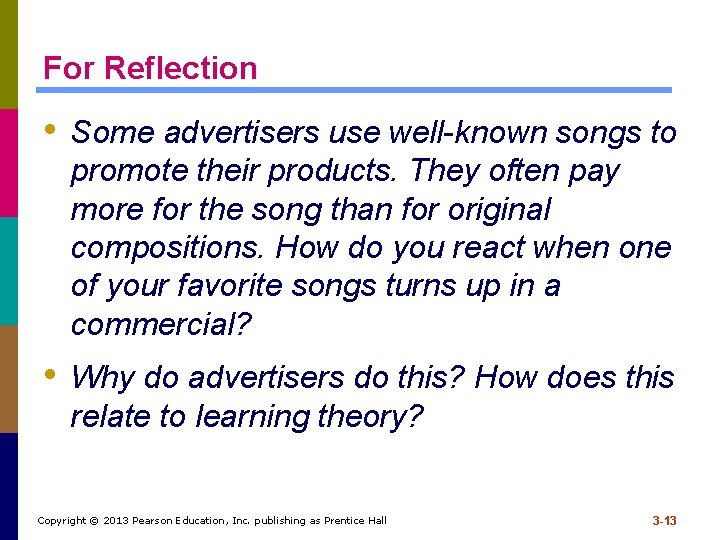 For Reflection

• Some advertisers use well-known songs to promote their products. They often pay more for the song than for original compositions. How do you react when one of your favorite songs turns up in a commercial?

• Why do advertisers do this? How does this relate to learning theory?

Copyright © 2013 Pearson Education, Inc. publishing as Prentice Hall

3-13